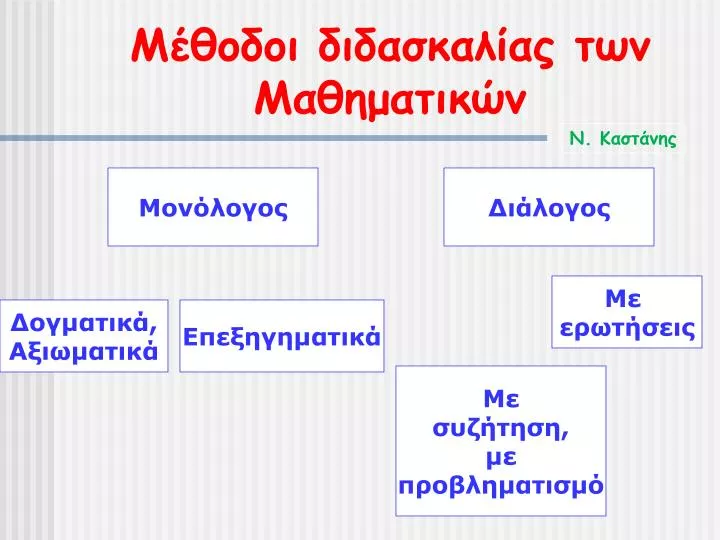 Μέθοδοι διδασκαλίας των Μαθηματικών

Ν. Καστάνης

Μονόλογος

Διάλογος

Δογματικά, Αξιωματικά

Επεξηγηματικά

Με ερωτήσεις

Με συζήτηση, με προβληματισμό